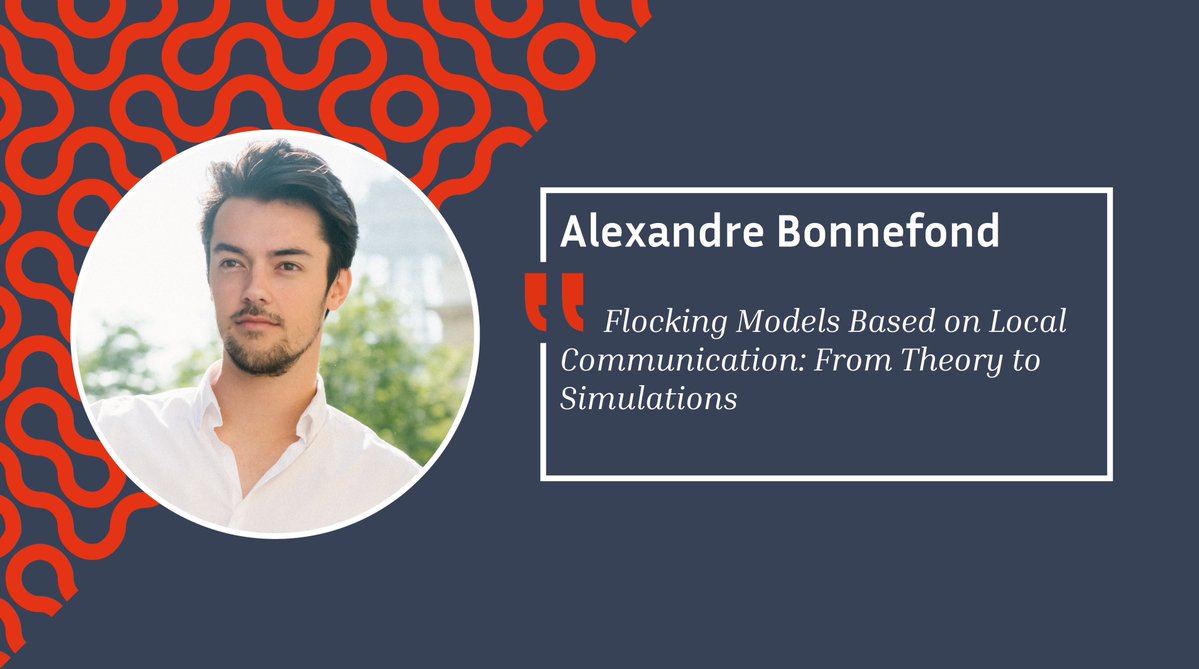 Alexandre Bonnefond

Flocking Models Based on Local Communication: From Theory to Simulations